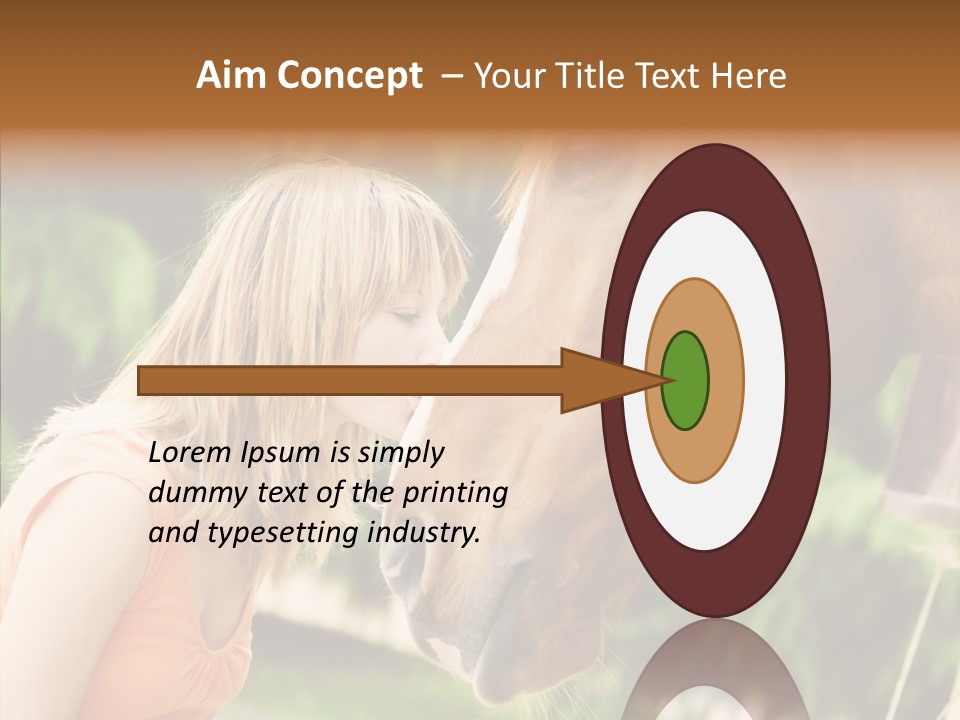 Aim Concept – Your Title Text Here

Lorem Ipsum is simply dummy text of the printing and typesetting industry.